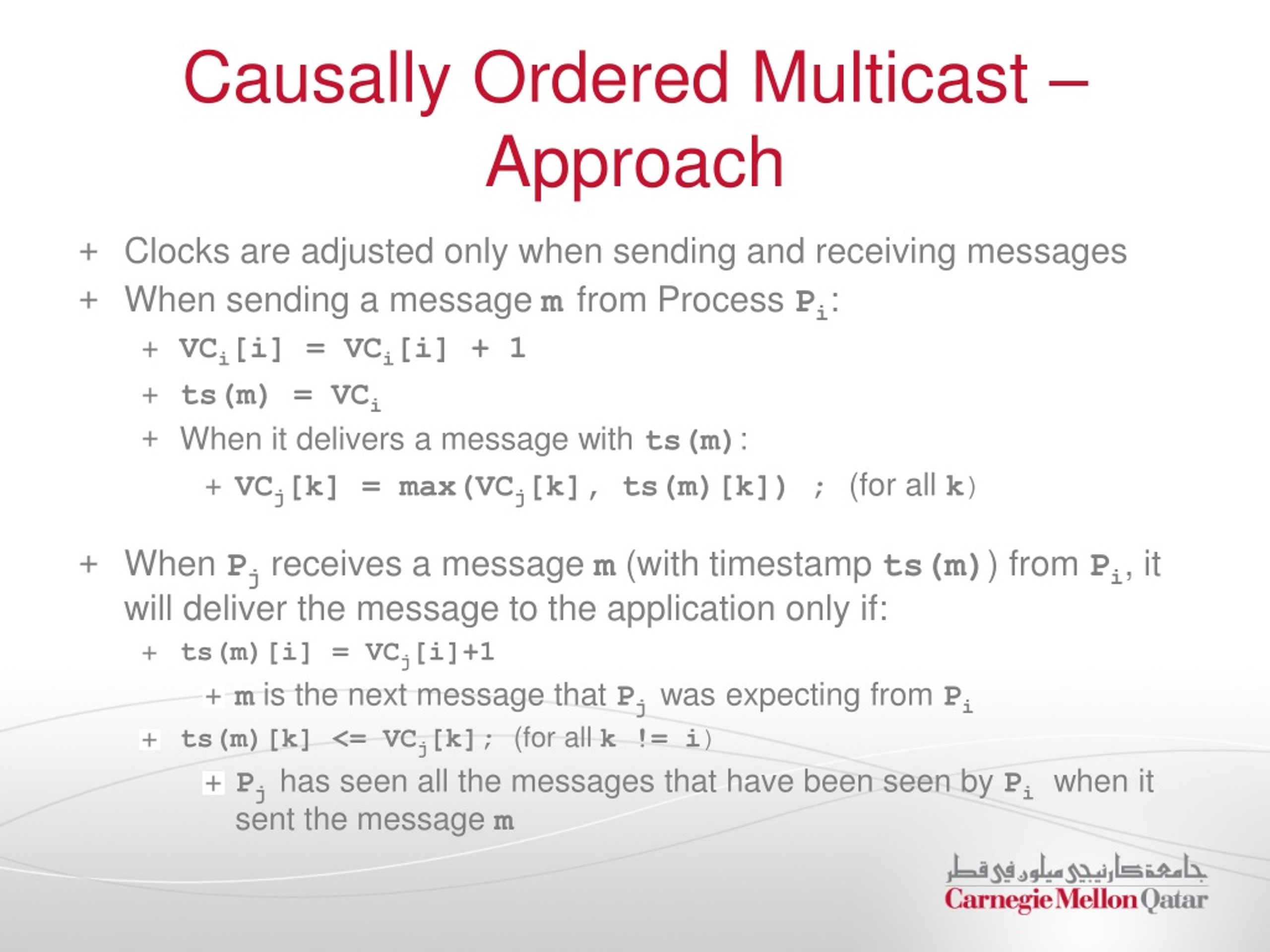 Causally Ordered Multicast – Approach

+ Clocks are adjusted only when sending and receiving messages
+ When sending a message m from Process $P_i$:
+ $VC_i[i] = VC_i[i] + 1$
+ $ts(m) = VC_i$
+ When it delivers a message with ts(m):
+ $VC_j[k] = max(VC_j[k], ts(m)[k])$ ; (for all k)

+ When $P_j$ receives a message m (with timestamp ts(m)) from $P_i$, it will deliver the message to the application only if:
+ $ts(m)[i] = VC_j[i]+1$
+ m is the next message that $P_j$ was expecting from $P_i$
+ $ts(m)[k] <= VC_j[k]$; (for all k != i)
+ $P_j$ has seen all the messages that have been seen by $P_i$ when it sent the message m

جامعة كارنيجي ميلون في قطر
Carnegie Mellon Qatar